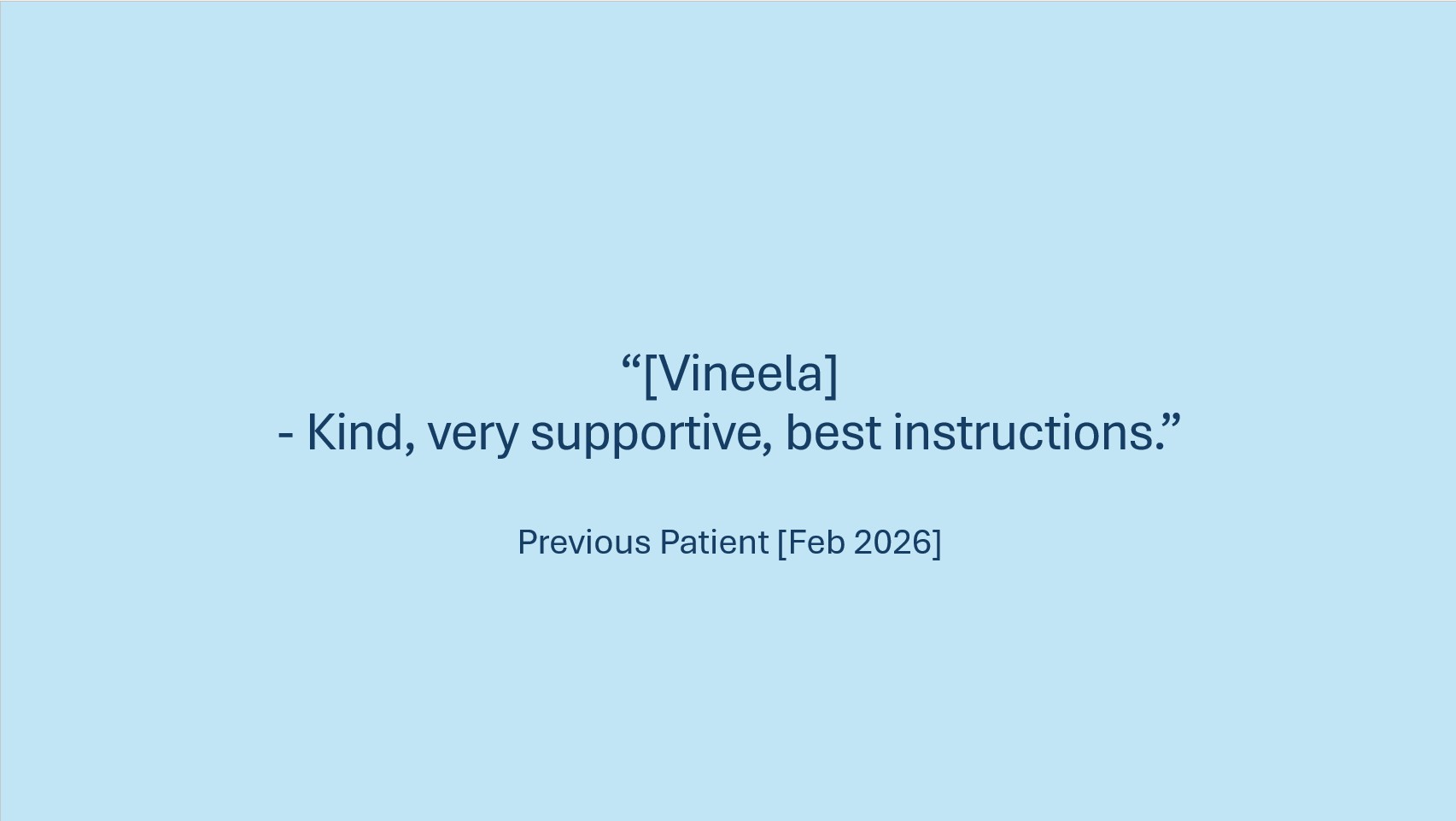 “[Vineela]
- Kind, very supportive, best instructions.”

Previous Patient [Feb 2026]